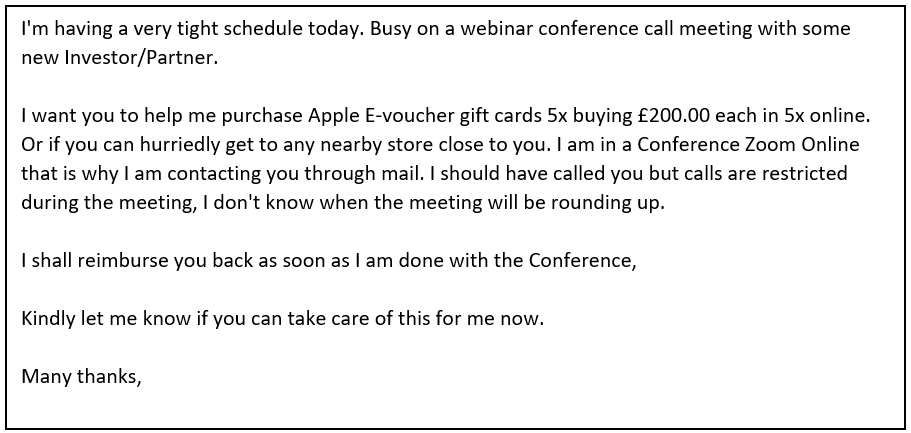 I'm having a very tight schedule today. Busy on a webinar conference call meeting with some new Investor/Partner.

I want you to help me purchase Apple E-voucher gift cards 5x buying £200.00 each in 5x online. Or if you can hurriedly get to any nearby store close to you. I am in a Conference Zoom Online that is why I am contacting you through mail. I should have called you but calls are restricted during the meeting, I don't know when the meeting will be rounding up.

I shall reimburse you back as soon as I am done with the Conference,

Kindly let me know if you can take care of this for me now.

Many thanks,